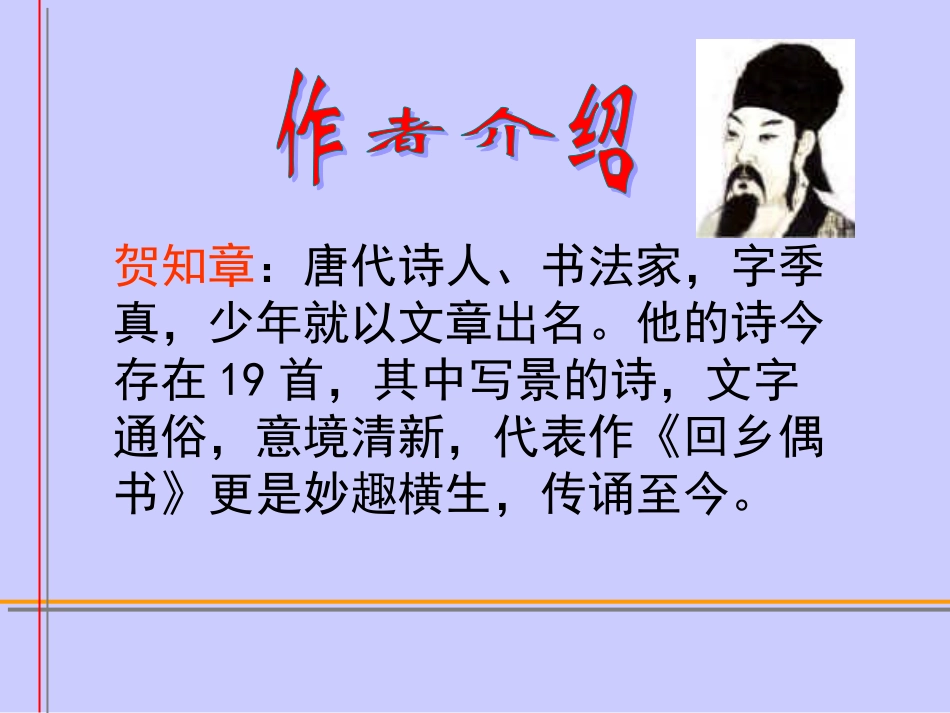 作者介绍

贺知章：唐代诗人、书法家，字季真，少年就以文章出名。他的诗今存在 19 首，其中写景的诗，文字通俗，意境清新，代表作《回乡偶书》更是妙趣横生，传诵至今。